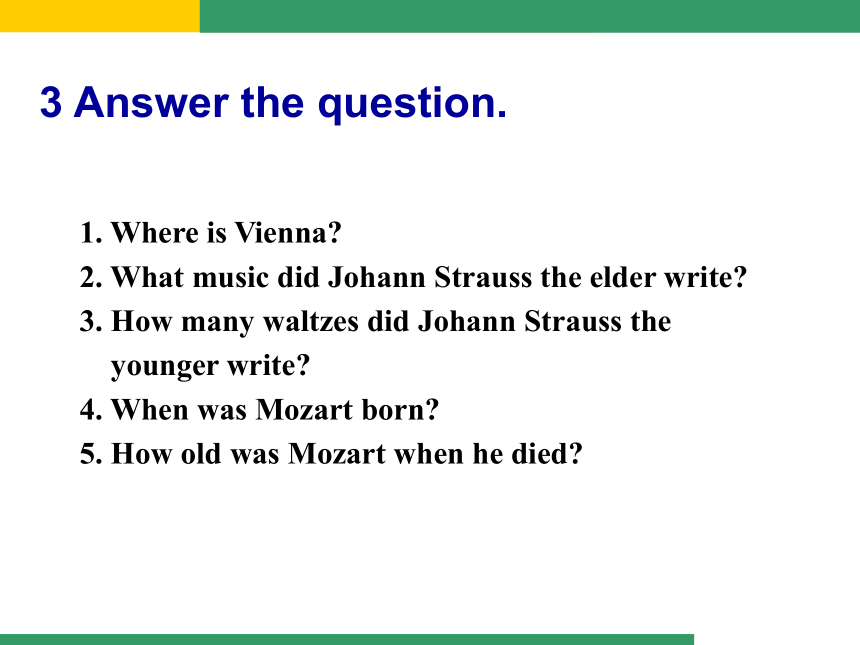 3 Answer the question.

1. Where is Vienna?
2. What music did Johann Strauss the elder write?
3. How many waltzes did Johann Strauss the younger write?
4. When was Mozart born?
5. How old was Mozart when he died?